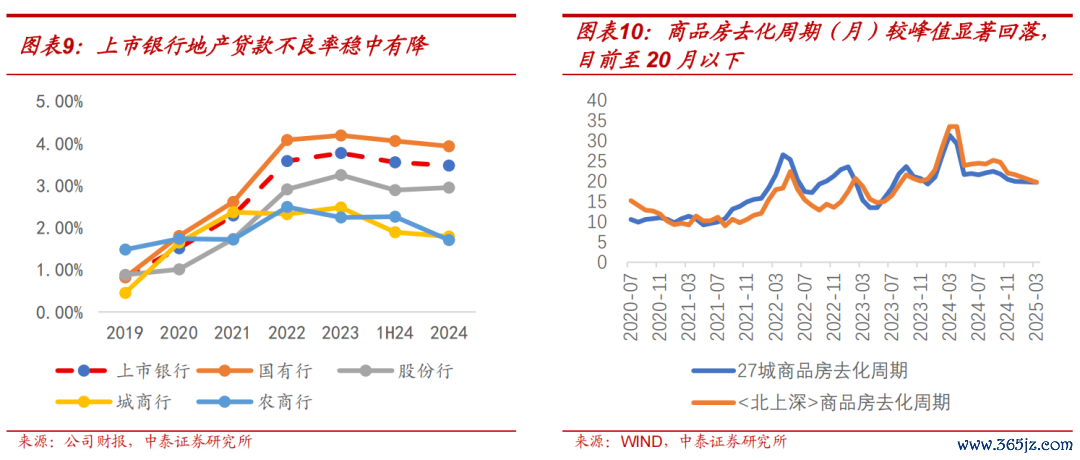 图表9：上市银行地产贷款不良率稳中有降

5.00%
4.00%
3.00%
2.00%
1.00%
0.00%

2019 2020 2021 2022 2023 1H24 2024

上市银行 国有行 股份行
城商行 农商行

来源：公司财报，中泰证券研究所

图表10：商品房去化周期（月）较峰值显著回落，目前至20月以下

40
35
30
25
20
15
10
5
0

2020-07 2020-11 2021-03 2021-07 2021-11 2022-03 2022-07 2022-11 2023-03 2023-07 2023-11 2024-03 2024-07 2024-11 2025-03

27城商品房去化周期
<北上深>商品房去化周期

来源：WIND，中泰证券研究所

www.365jz.com